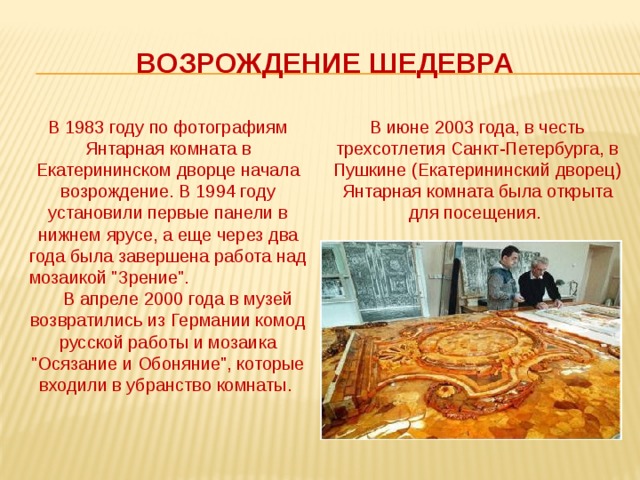 ВОЗРОЖДЕНИЕ ШЕДЕВРА

В 1983 году по фотографиям Янтарная комната в Екатерининском дворце начала возрождение. В 1994 году установили первые панели в нижнем ярусе, а еще через два года была завершена работа над мозаикой "Зрение".

В апреле 2000 года в музей возвратились из Германии комод русской работы и мозаика "Осязание и Обоняние", которые входили в убранство комнаты.

В июне 2003 года, в честь трехсотлетия Санкт-Петербурга, в Пушкине (Екатерининский дворец) Янтарная комната была открыта для посещения.